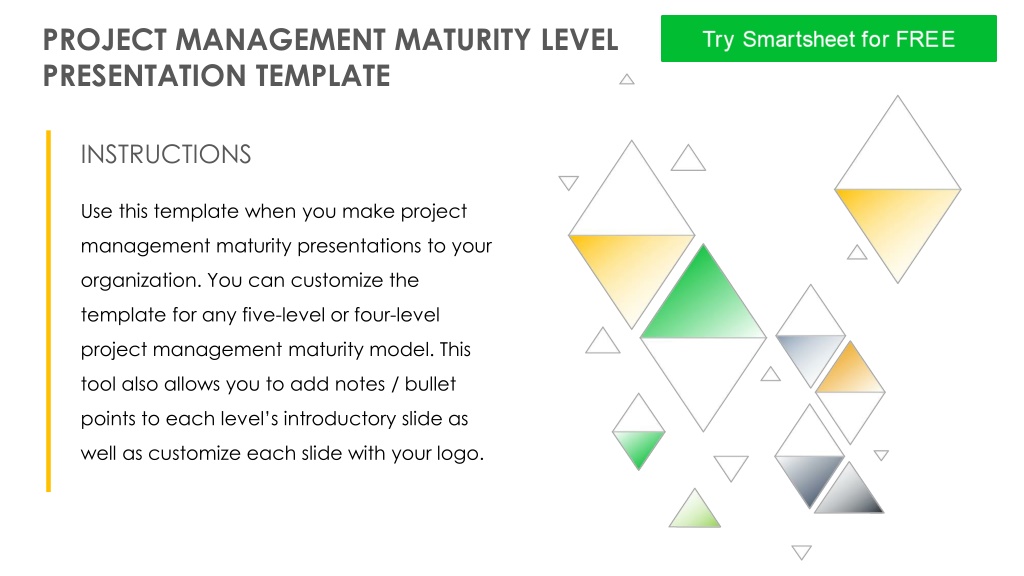 PROJECT MANAGEMENT MATURITY LEVEL PRESENTATION TEMPLATE

Try Smartsheet for FREE

INSTRUCTIONS

Use this template when you make project management maturity presentations to your organization. You can customize the template for any five-level or four-level project management maturity model. This tool also allows you to add notes / bullet points to each level's introductory slide as well as customize each slide with your logo.